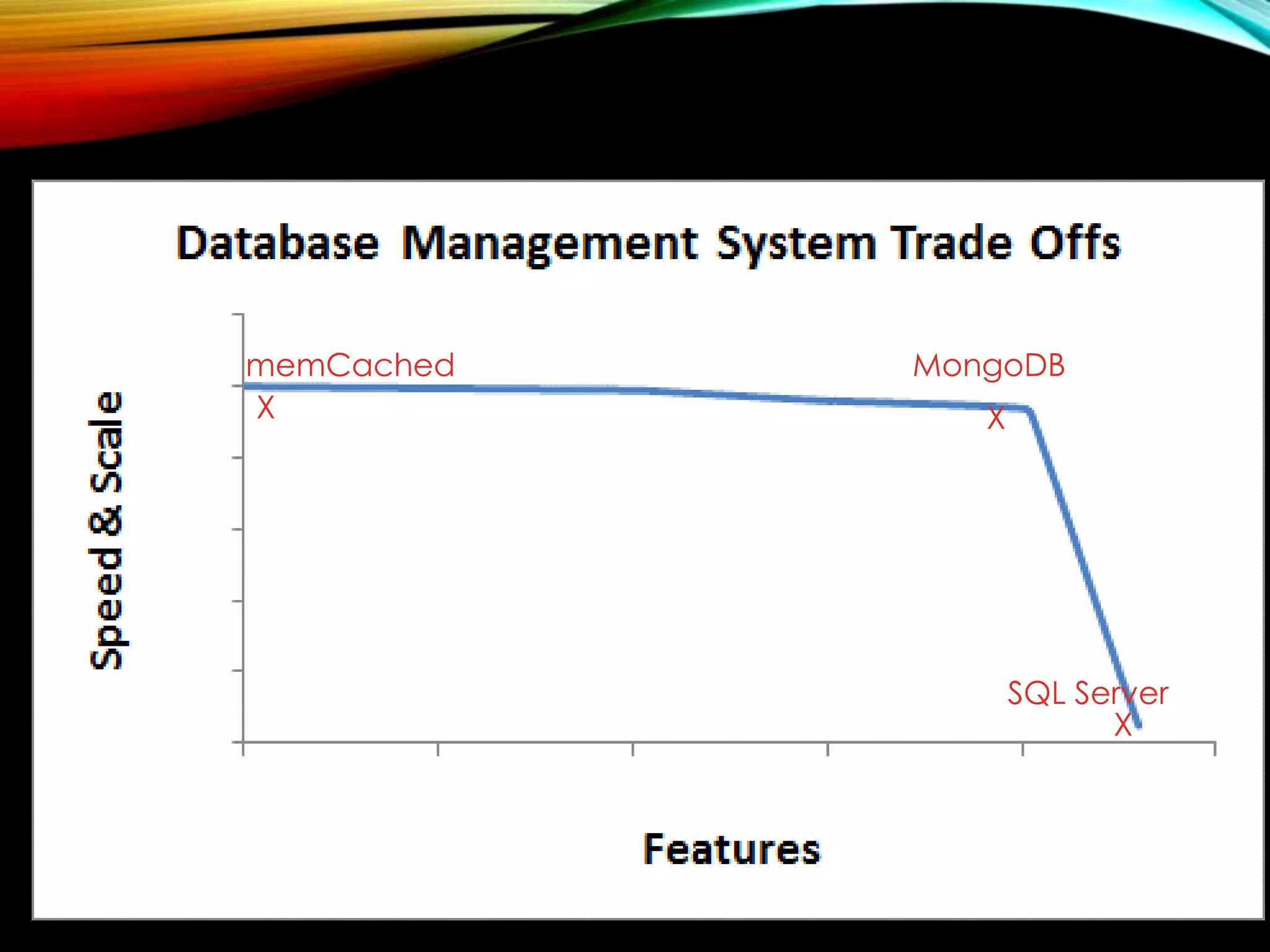 Database Management System Trade Offs

Speed & Scale

memCached
X

MongoDB
X

SQL Server
X

Features